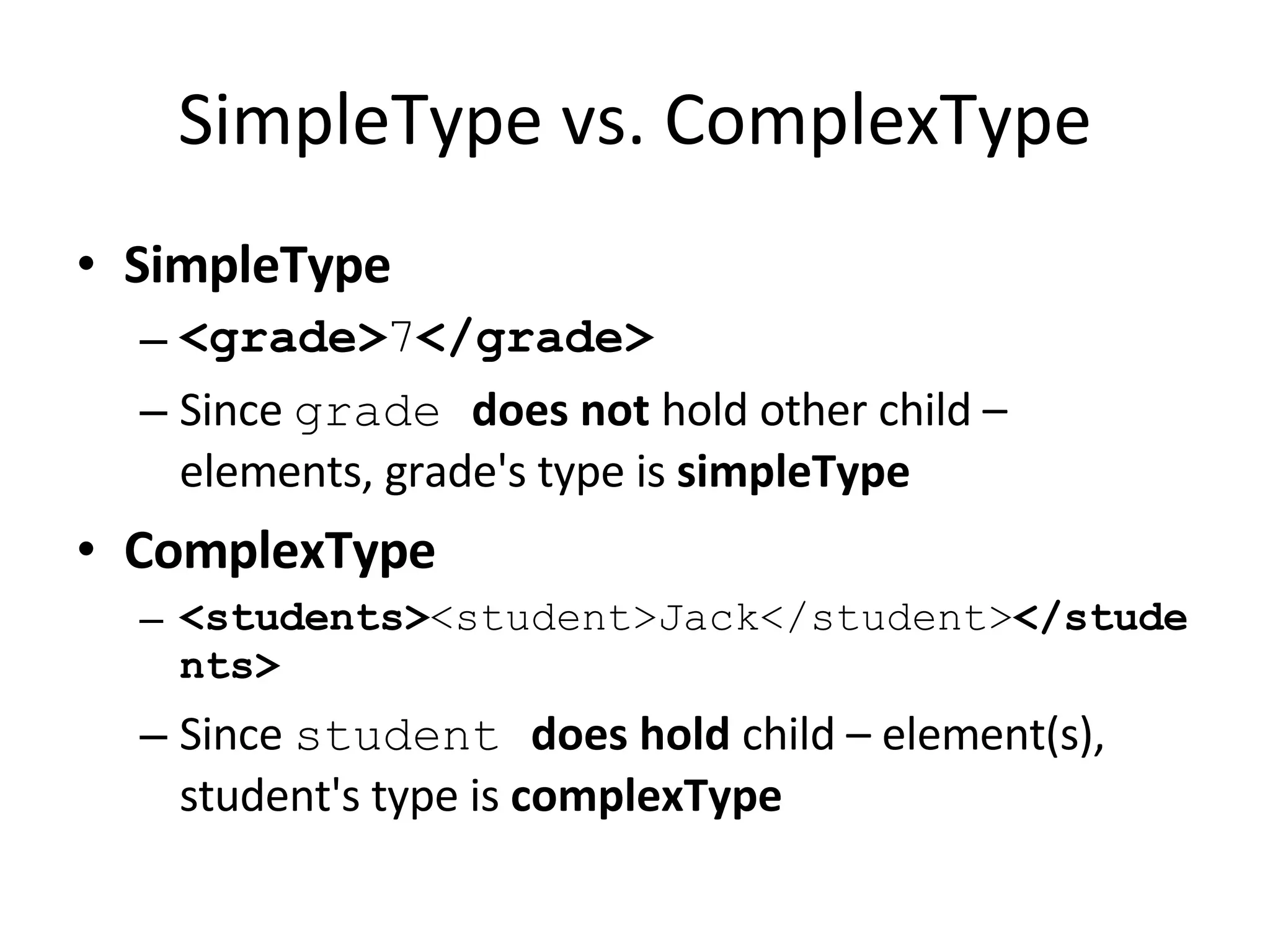 SimpleType vs. ComplexType

• SimpleType
– <grade>7</grade>
– Since grade does not hold other child – elements, grade's type is simpleType

• ComplexType
– <students><student>Jack</student></students>
– Since student does hold child – element(s), student's type is complexType